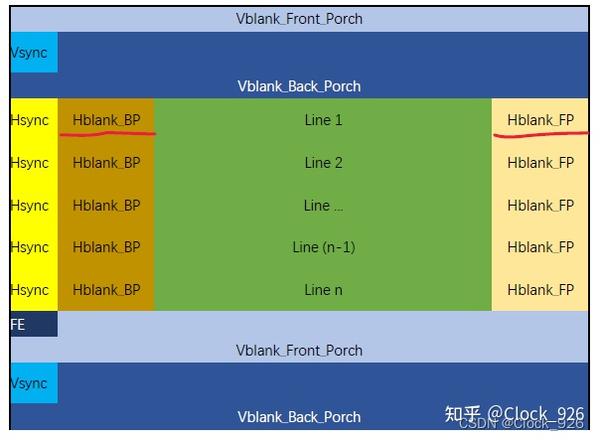 Vblank_Front_Porch

Vsync

Vblank_Back_Porch

| Hsync | Hblank_BP | Line 1 | Hblank_FP |
|---|---|---|---|
| Hsync | Hblank_BP | Line 2 | Hblank_FP |
| Hsync | Hblank_BP | Line ... | Hblank_FP |
| Hsync | Hblank_BP | Line (n-1) | Hblank_FP |
| Hsync | Hblank_BP | Line n | Hblank_FP |

FE

Vblank_Front_Porch

Vsync

Vblank_Back_Porch

知乎 @Clock_926
CSDN @Clock_926